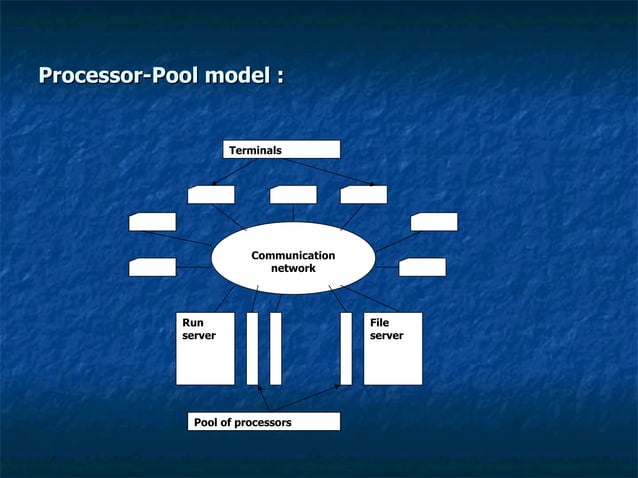 Processor-Pool model :

Terminals

Communication network

Run server

File server

Pool of processors